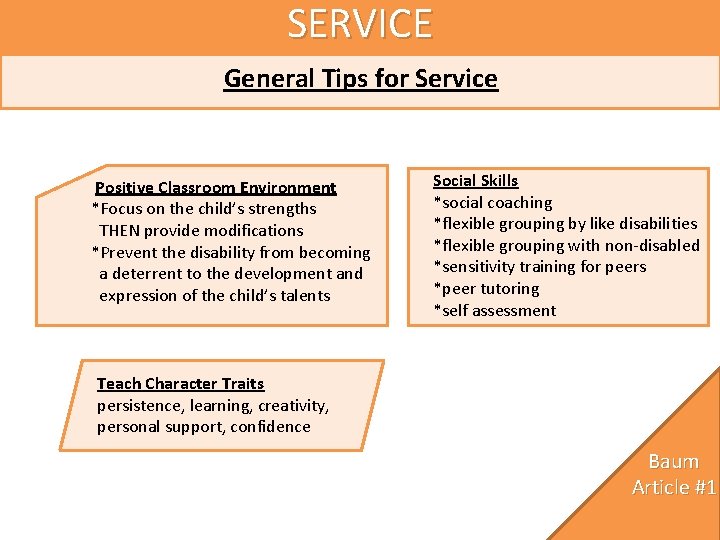 SERVICE

General Tips for Service

Positive Classroom Environment
*Focus on the child's strengths THEN provide modifications
*Prevent the disability from becoming a deterrent to the development and expression of the child's talents

Social Skills
*social coaching
*flexible grouping by like disabilities
*flexible grouping with non-disabled
*sensitivity training for peers
*peer tutoring
*self assessment

Teach Character Traits
persistence, learning, creativity, personal support, confidence

Baum
Article #1